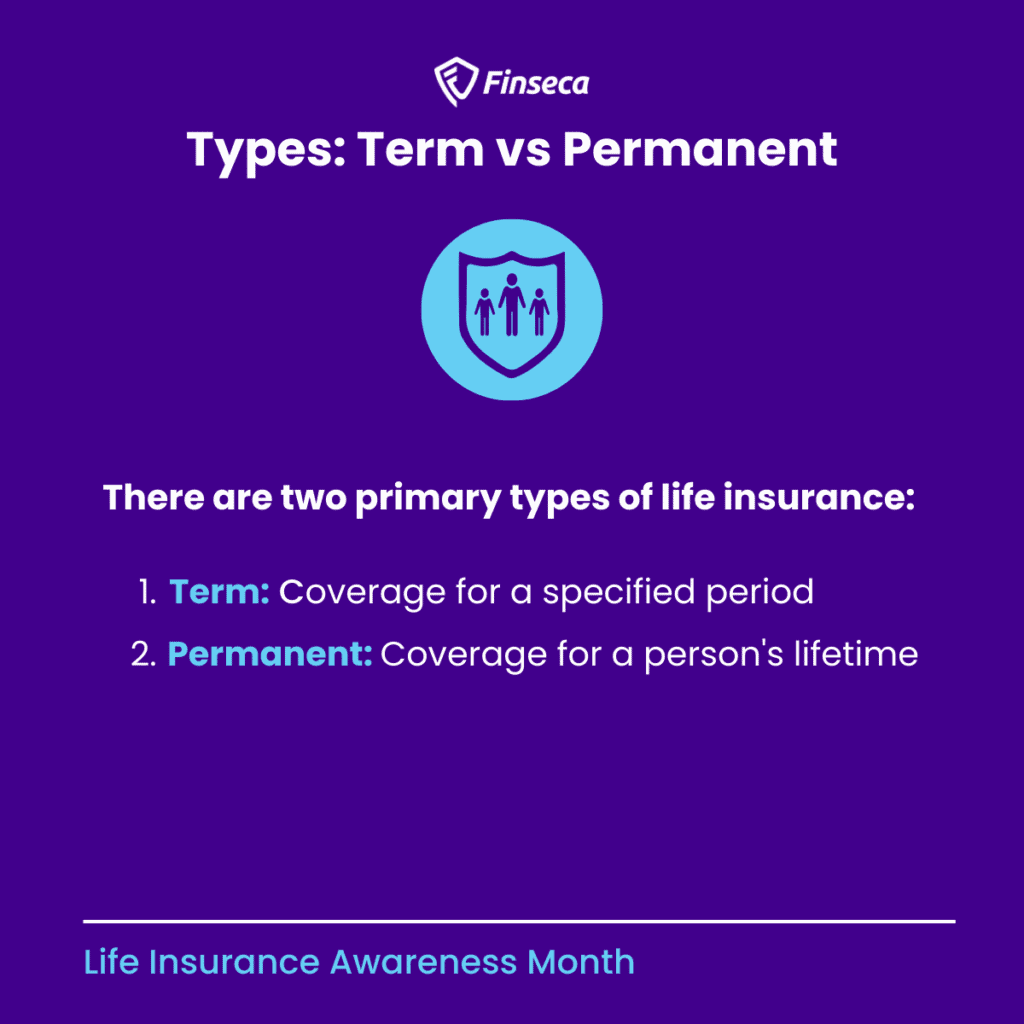 Finseca

Types: Term vs Permanent

There are two primary types of life insurance:

1. Term: Coverage for a specified period
2. Permanent: Coverage for a person's lifetime

Life Insurance Awareness Month